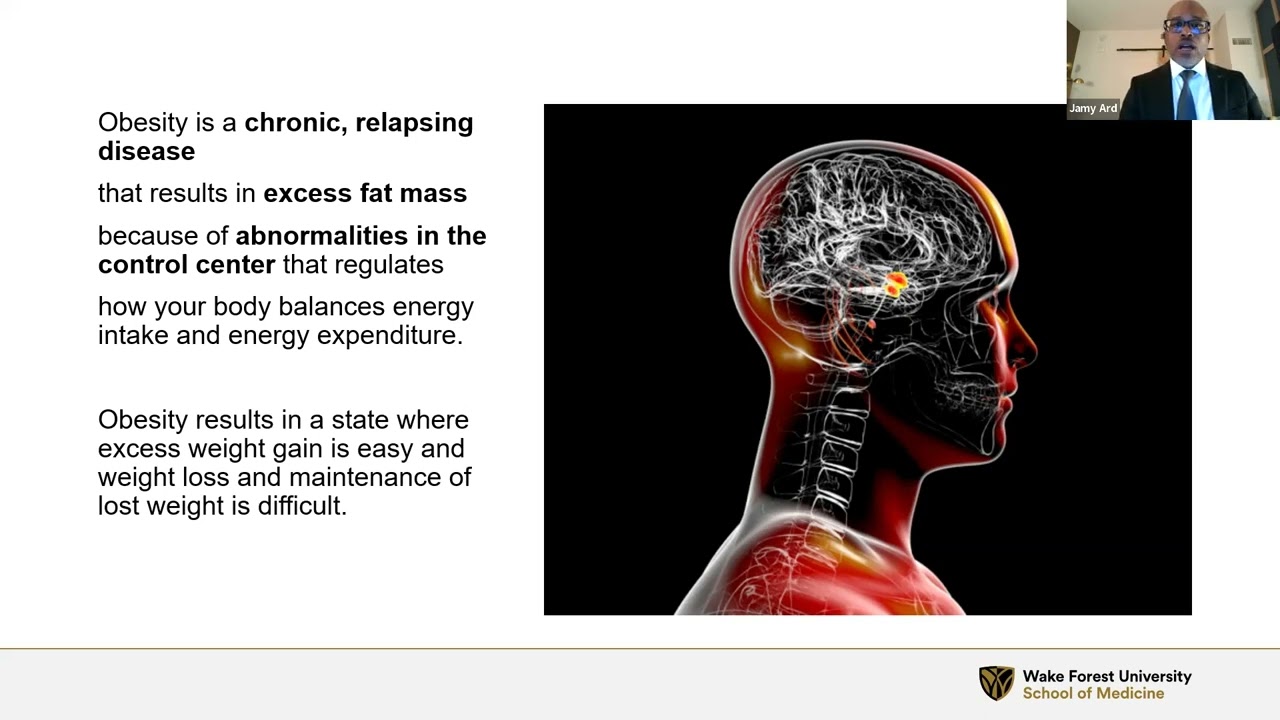 Jamy Ard

Obesity is a chronic, relapsing disease

that results in excess fat mass

because of abnormalities in the control center that regulates

how your body balances energy intake and energy expenditure.

Obesity results in a state where excess weight gain is easy and weight loss and maintenance of lost weight is difficult.

Wake Forest University
School of Medicine